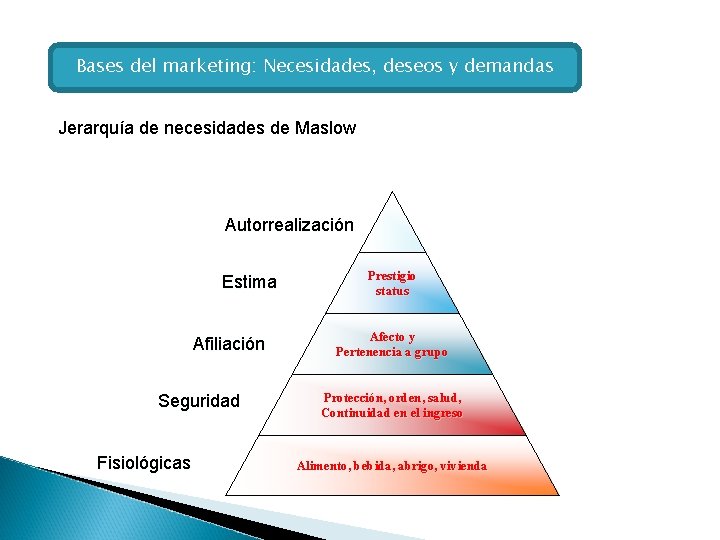 Bases del marketing: Necesidades, deseos y demandas

Jerarquía de necesidades de Maslow

Autorrealización

Estima

Prestigio
status

Afiliación

Afecto y
Pertenencia a grupo

Seguridad

Protección, orden, salud,
Continuidad en el ingreso

Fisiológicas

Alimento, bebida, abrigo, vivienda